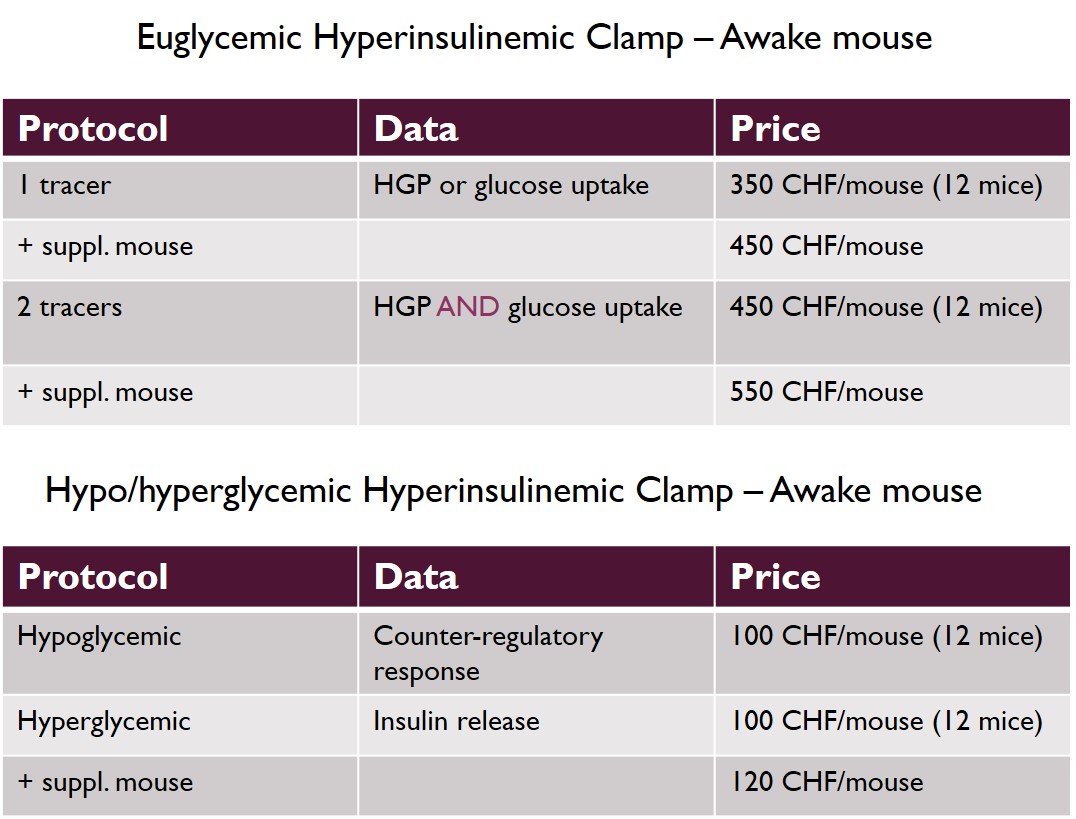 Euglycemic Hyperinsulinemic Clamp – Awake mouse

| Protocol | Data | Price |
|---|---|---|
| 1 tracer | HGP or glucose uptake | 350 CHF/mouse (12 mice) |
| + suppl. mouse | | 450 CHF/mouse |
| 2 tracers | HGP AND glucose uptake | 450 CHF/mouse (12 mice) |
| + suppl. mouse | | 550 CHF/mouse |

Hypo/hyperglycemic Hyperinsulinemic Clamp – Awake mouse

| Protocol | Data | Price |
|---|---|---|
| Hypoglycemic | Counter-regulatory response | 100 CHF/mouse (12 mice) |
| Hyperglycemic | Insulin release | 100 CHF/mouse (12 mice) |
| + suppl. mouse | | 120 CHF/mouse |